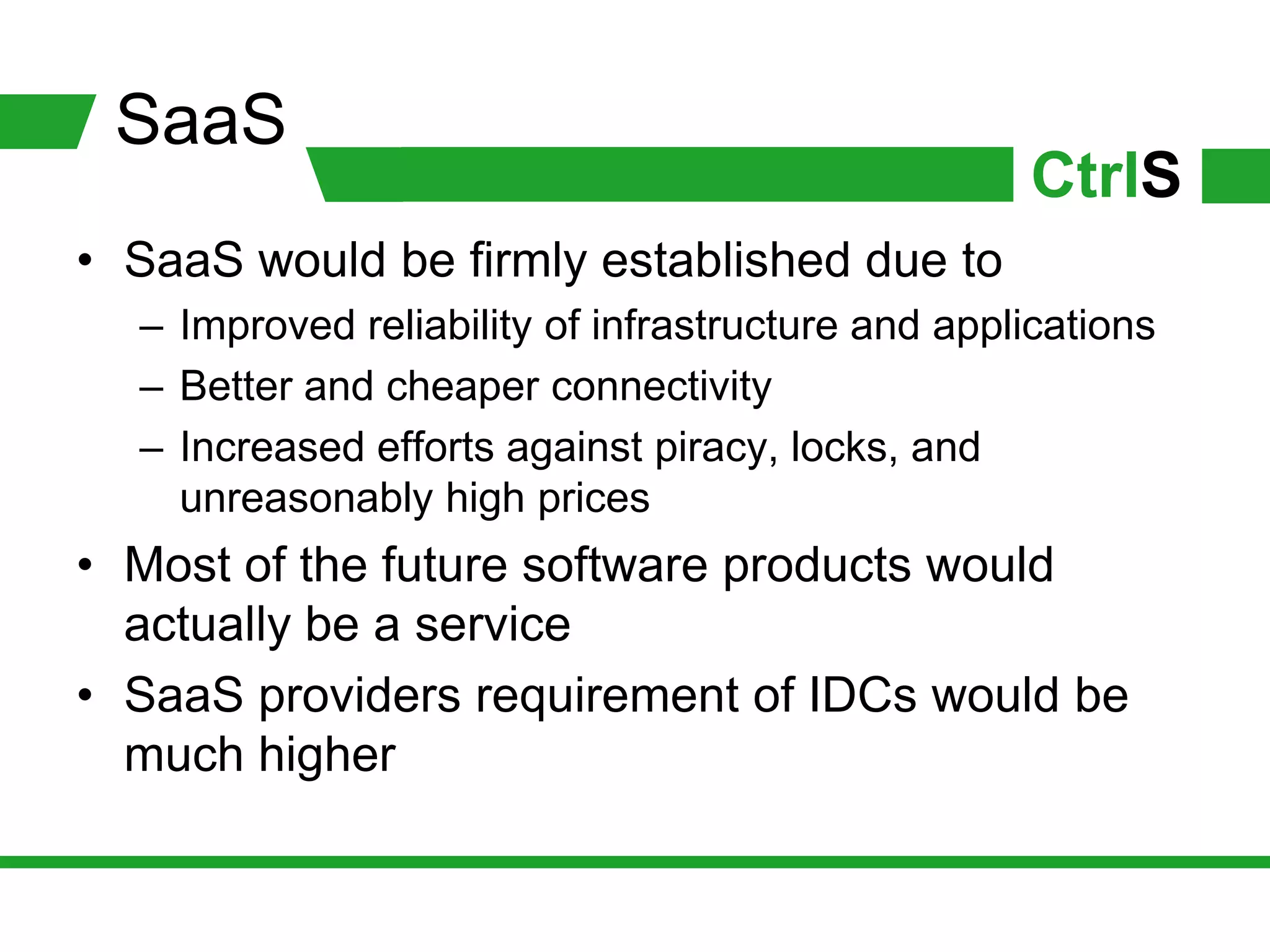 SaaS

CtrlS

• SaaS would be firmly established due to
– Improved reliability of infrastructure and applications
– Better and cheaper connectivity
– Increased efforts against piracy, locks, and unreasonably high prices
• Most of the future software products would actually be a service
• SaaS providers requirement of IDCs would be much higher